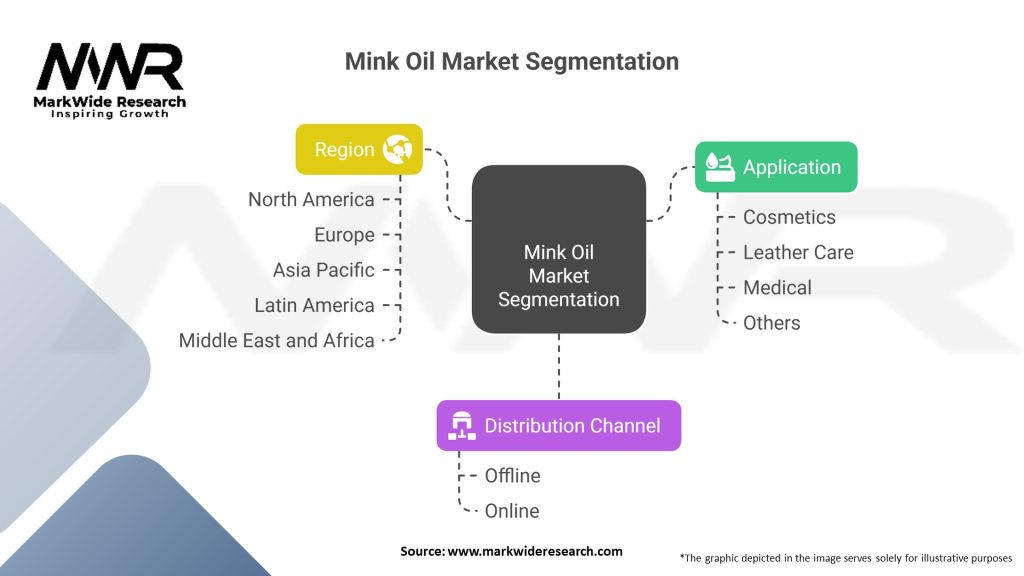 MWR
MarkWide Research
Inspiring Growth

Mink Oil Market Segmentation

Region
North America
Europe
Asia Pacific
Latin America
Middle East and Africa

Mink Oil Market Segmentation

Application
Cosmetics
Leather Care
Medical
Others

Distribution Channel
Offline
Online

Source: www.markwideresearch.com

*The graphic depicted in the image serves solely for illustrative purposes